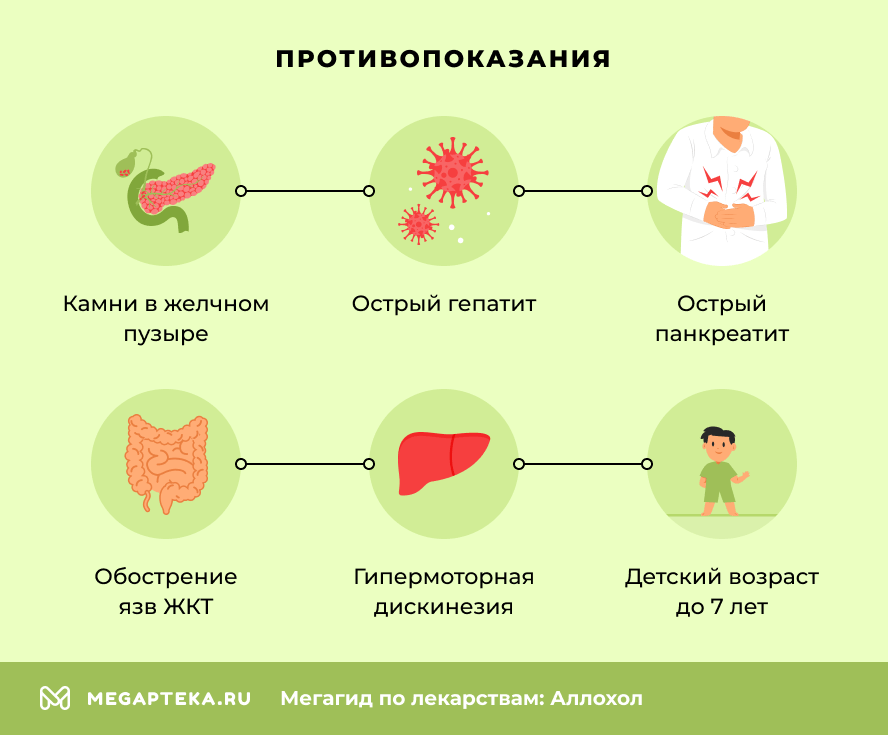 ПРОТИВОПОКАЗАНИЯ

Камни в желчном пузыре

Острый гепатит

Острый панкреатит

Обострение язв ЖКТ

Гипермоторная дискинезия

Детский возраст до 7 лет

MEGAPTEKA.RU Мегагид по лекарствам: Аллохол